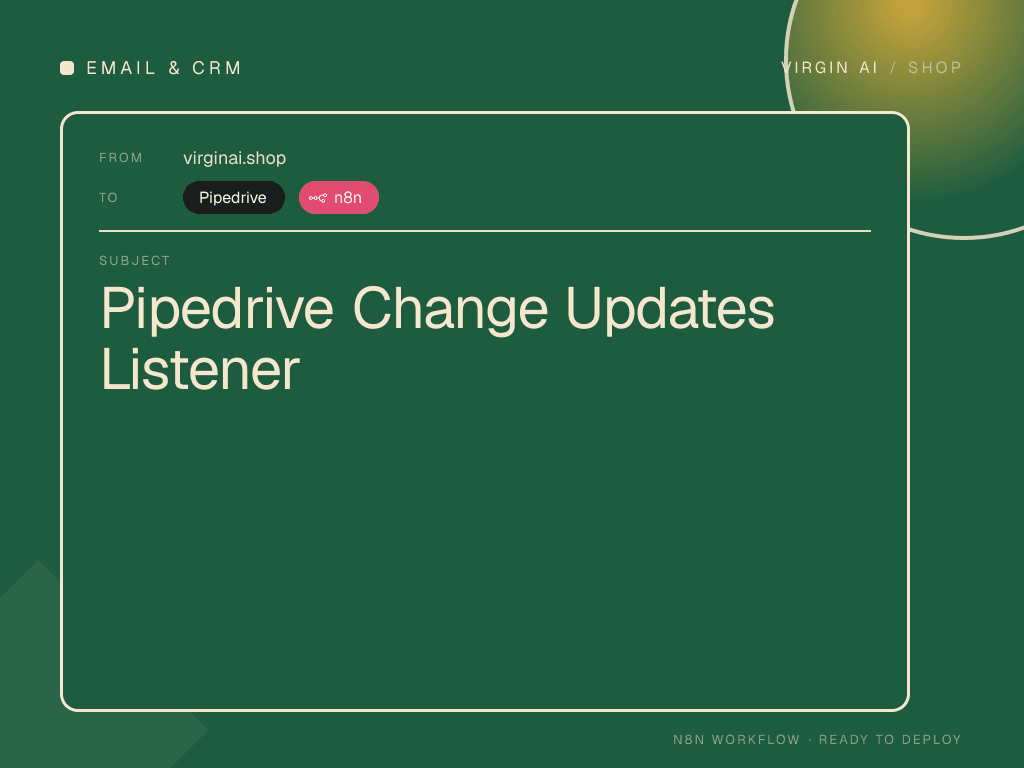 EMAIL & CRM

VIRGIN AI / SHOP

FROM virginai.shop

TO Pipedrive n8n

SUBJECT

Pipedrive Change Updates Listener

N8N WORKFLOW · READY TO DEPLOY